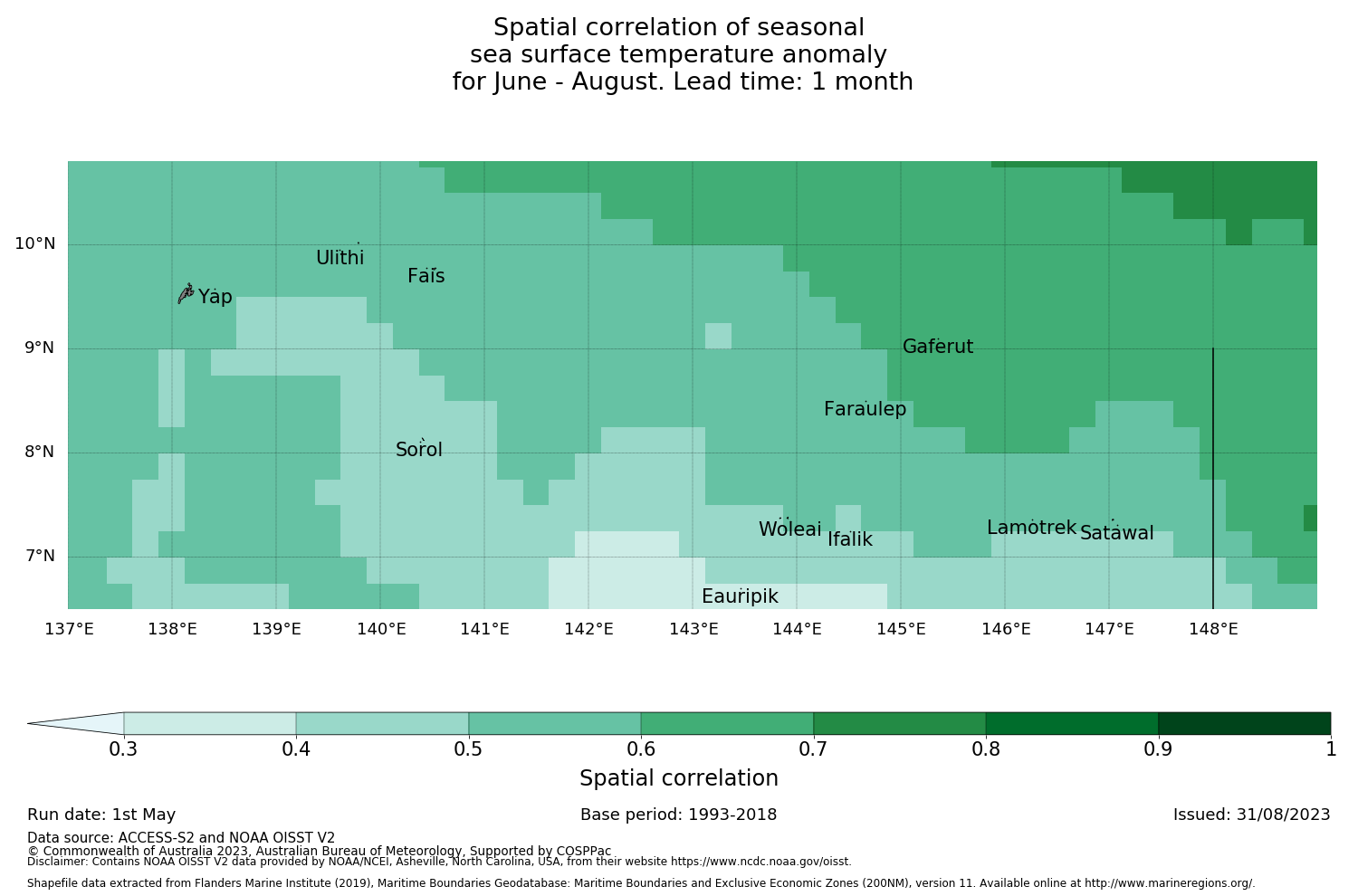 Spatial correlation of seasonal
sea surface temperature anomaly
for June - August. Lead time: 1 month

10°N
9°N
8°N
7°N

Ulithi
Fais
Yap
Gaferut
Faraulep
Sorol
Woleai
Ifalik
Lamotrek
Satawal
Eauripik

137°E 138°E 139°E 140°E 141°E 142°E 143°E 144°E 145°E 146°E 147°E 148°E

0.3 0.4 0.5 0.6 0.7 0.8 0.9 1

Spatial correlation

Run date: 1st May
Base period: 1993-2018
Issued: 31/08/2023

Data source: ACCESS-S2 and NOAA OISST V2
© Commonwealth of Australia 2023, Australian Bureau of Meteorology, Supported by COSPPac
Disclaimer: Contains NOAA OISST V2 data provided by NOAA/NCEI, Asheville, North Carolina, USA, from their website https://www.ncdc.noaa.gov/oisst.

Shapefile data extracted from Flanders Marine Institute (2019), Maritime Boundaries Geodatabase: Maritime Boundaries and Exclusive Economic Zones (200NM), version 11. Available online at http://www.marineregions.org/.